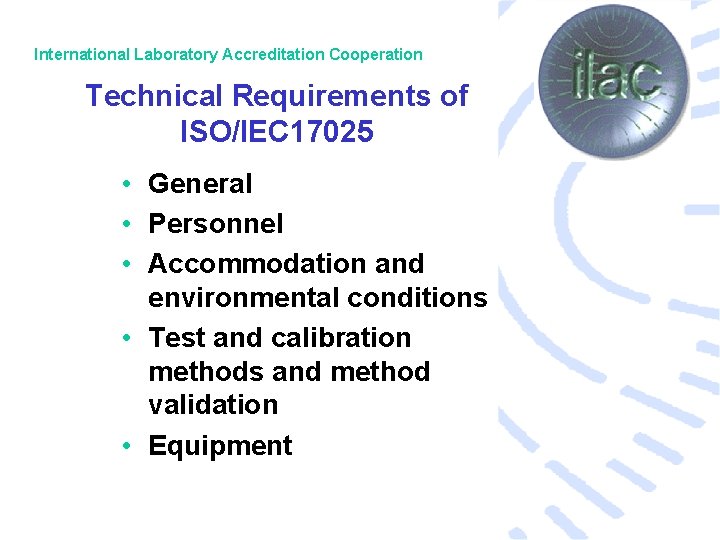 International Laboratory Accreditation Cooperation

ilac

Technical Requirements of ISO/IEC17025

• General
• Personnel
• Accommodation and environmental conditions
• Test and calibration methods and method validation
• Equipment